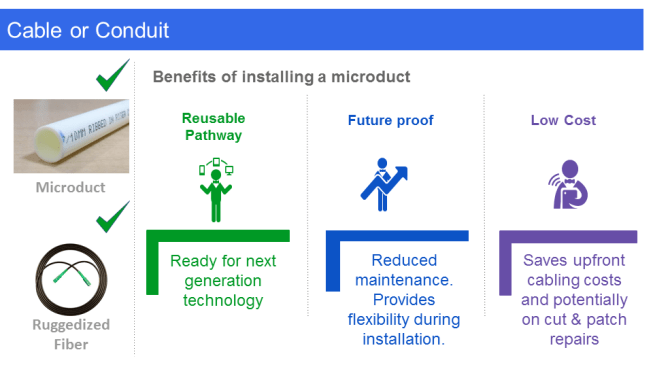 Cable or Conduit

/10MM RIBBED

Microduct

Ruggedized Fiber

Benefits of installing a microduct

Reusable Pathway

Ready for next generation technology

Future proof

Reduced maintenance. Provides flexibility during installation.

Low Cost

Saves upfront cabling costs and potentially on cut & patch repairs